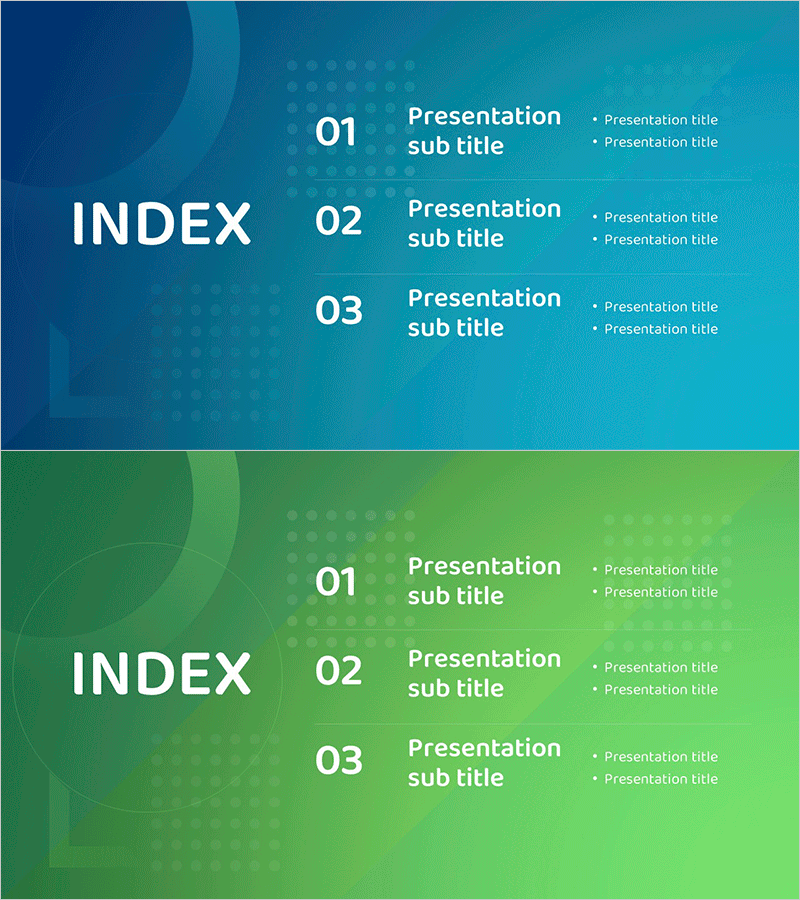 INDEX

01 Presentation sub title
• Presentation title
• Presentation title

02 Presentation sub title
• Presentation title
• Presentation title

03 Presentation sub title
• Presentation title
• Presentation title

INDEX

01 Presentation sub title
• Presentation title
• Presentation title

02 Presentation sub title
• Presentation title
• Presentation title

03 Presentation sub title
• Presentation title
• Presentation title